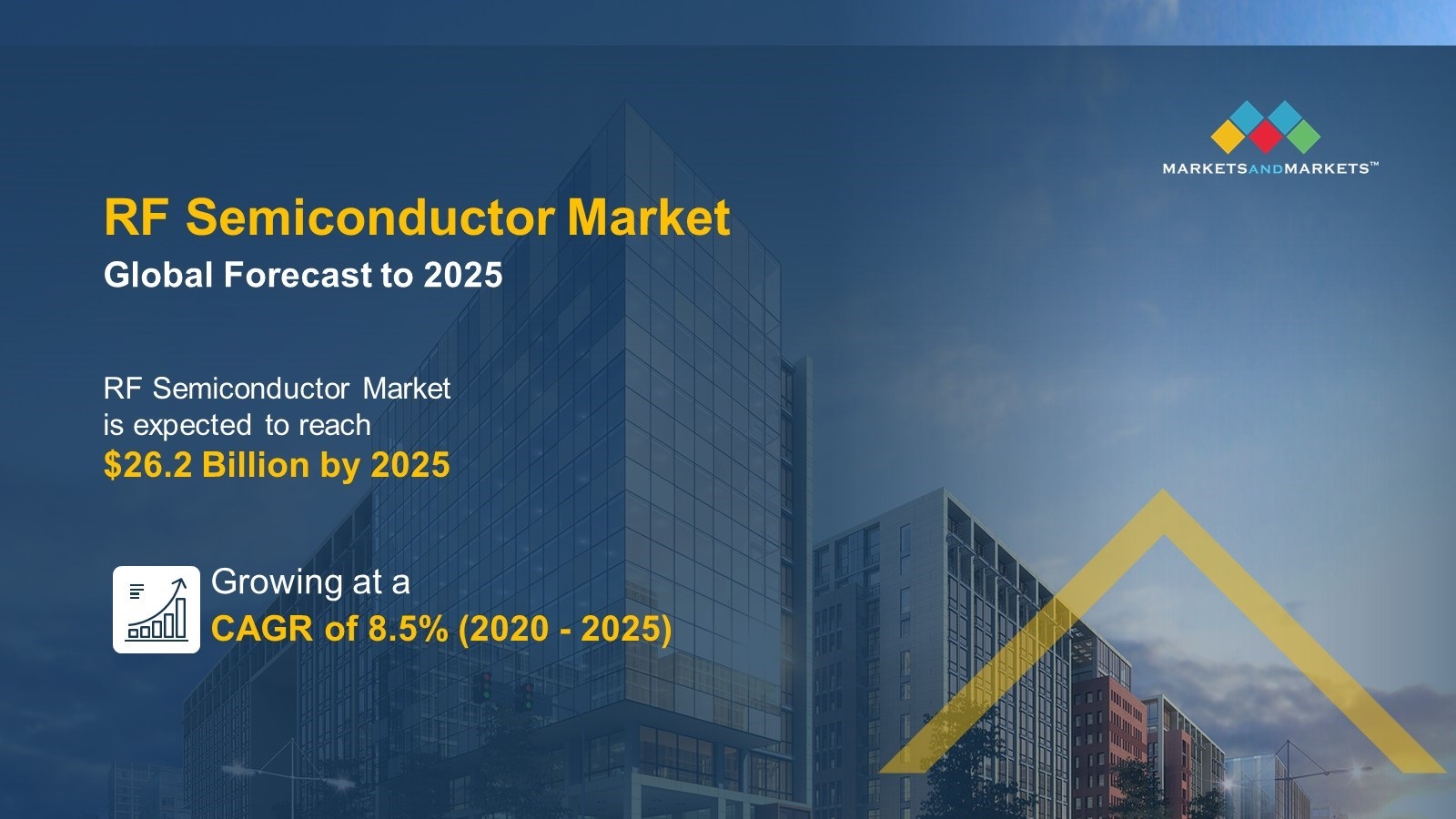 MARKETSANDMARKETS™

RF Semiconductor Market

Global Forecast to 2025

RF Semiconductor Market is expected to reach

$26.2 Billion by 2025

Growing at a

CAGR of 8.5% (2020 - 2025)